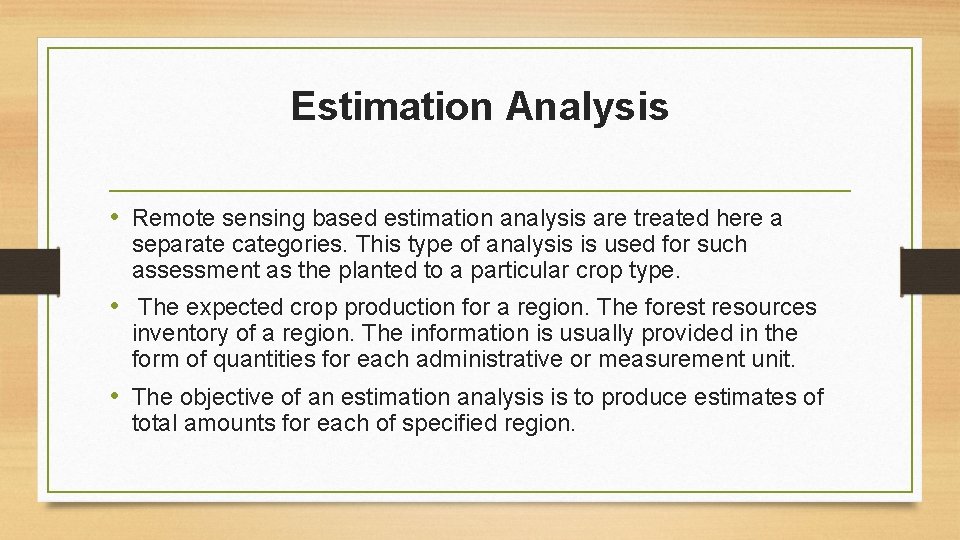 Estimation Analysis

• Remote sensing based estimation analysis are treated here a separate categories. This type of analysis is used for such assessment as the planted to a particular crop type.

• The expected crop production for a region. The forest resources inventory of a region. The information is usually provided in the form of quantities for each administrative or measurement unit.

• The objective of an estimation analysis is to produce estimates of total amounts for each of specified region.